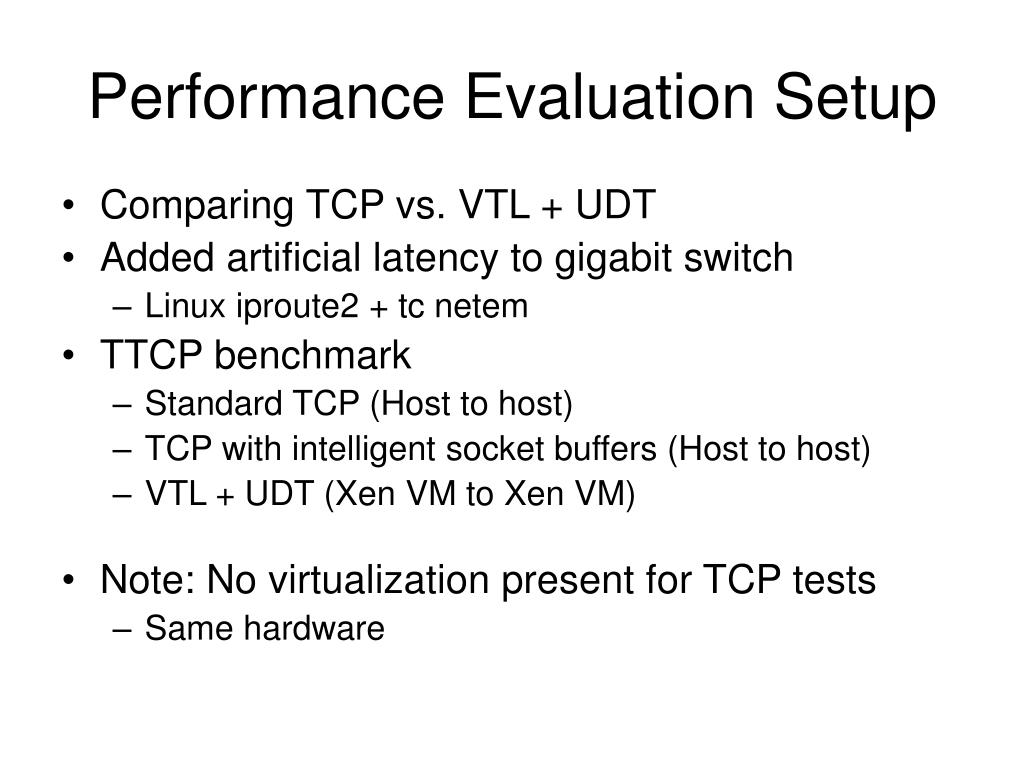 Performance Evaluation Setup

• Comparing TCP vs. VTL + UDT
• Added artificial latency to gigabit switch
– Linux iproute2 + tc netem
• TTCP benchmark
– Standard TCP (Host to host)
– TCP with intelligent socket buffers (Host to host)
– VTL + UDT (Xen VM to Xen VM)

• Note: No virtualization present for TCP tests
– Same hardware